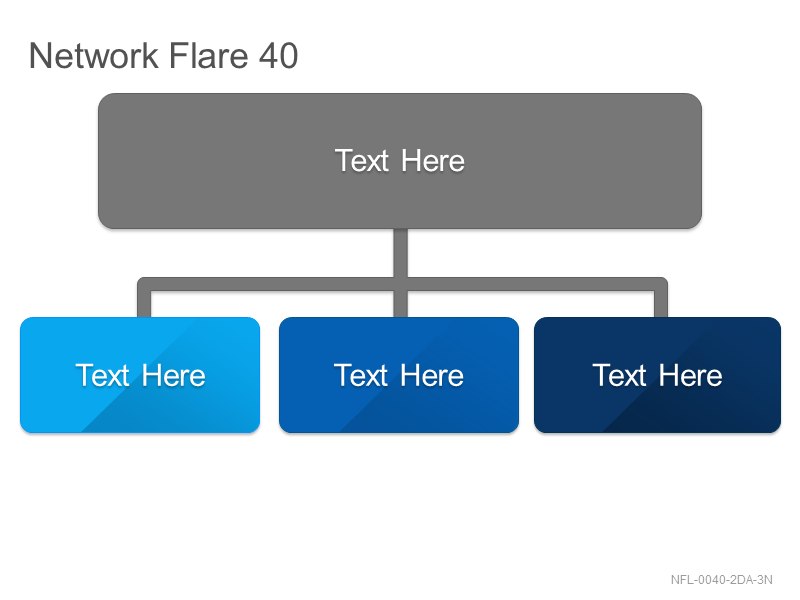 Network Flare 40

Text Here

Text Here

Text Here

Text Here

NFL-0040-2DA-3N